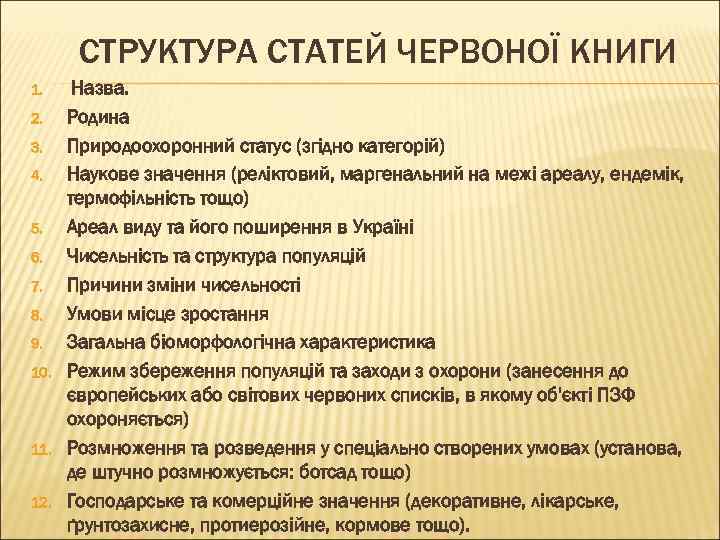 СТРУКТУРА СТАТЕЙ ЧЕРВОНОЇ КНИГИ

1. Назва.
2. Родина
3. Природоохоронний статус (згідно категорій)
4. Наукове значення (реліктовий, маргенальний на межі ареалу, ендемік, термофільність тощо)
5. Ареал виду та його поширення в Україні
6. Чисельність та структура популяцій
7. Причини зміни чисельності
8. Умови місце зростання
9. Загальна біоморфологічна характеристика
10. Режим збереження популяцій та заходи з охорони (занесення до європейських або світових червоних списків, в якому об'єкті ПЗФ охороняється)
11. Розмноження та розведення у спеціально створених умовах (установа, де штучно розмножується: ботсад тощо)
12. Господарське та комерційне значення (декоративне, лікарське, ґрунтозахисне, протиерозійне, кормове тощо).